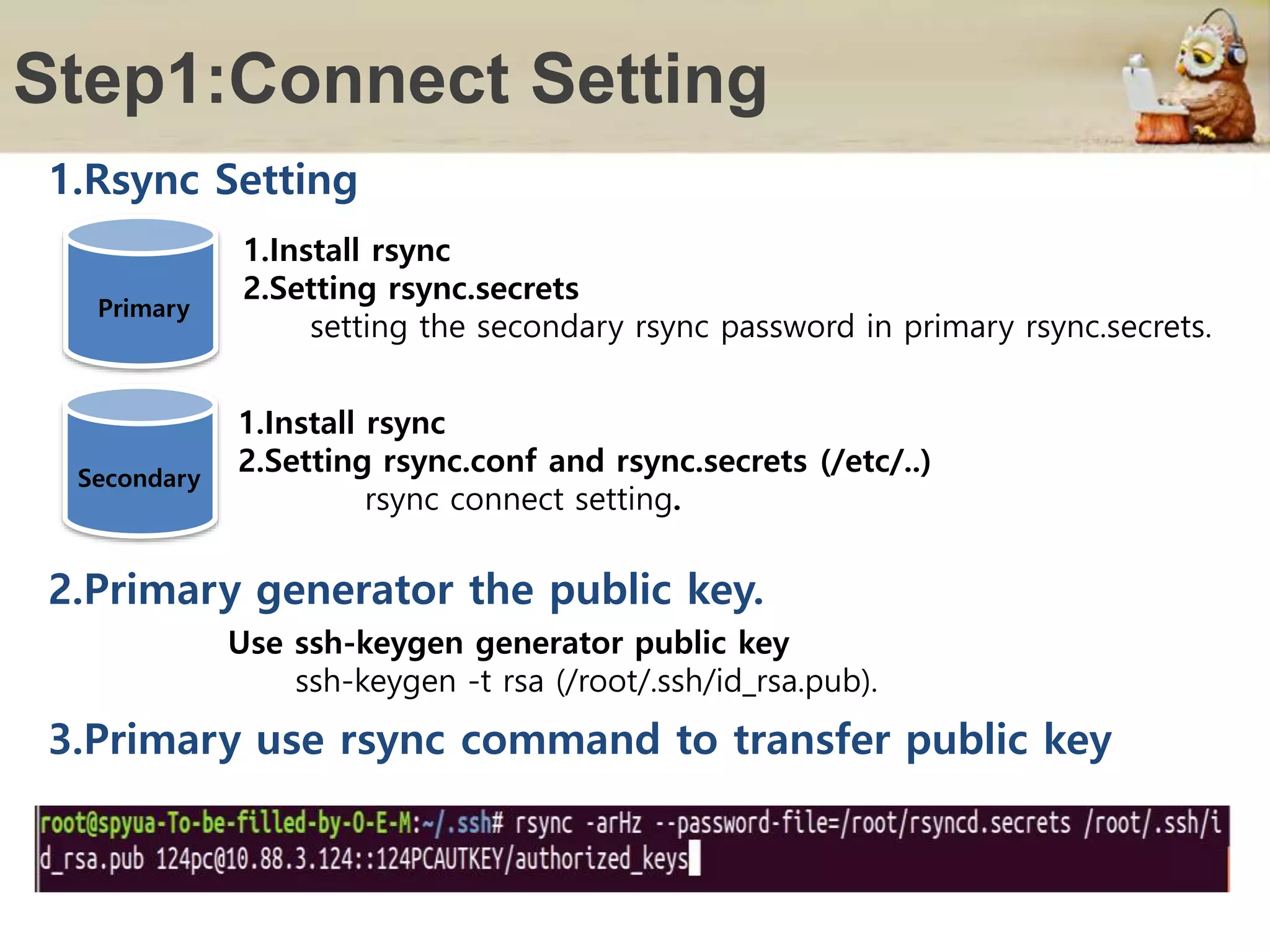 Step1:Connect Setting

1.Rsync Setting

Primary

1.Install rsync
2.Setting rsync.secrets
setting the secondary rsync password in primary rsync.secrets.

Secondary

1.Install rsync
2.Setting rsync.conf and rsync.secrets (/etc/..)
rsync connect setting.

2.Primary generator the public key.

Use ssh-keygen generator public key
ssh-keygen -t rsa (/root/.ssh/id_rsa.pub).

3.Primary use rsync command to transfer public key

root@spyua-To-be-filled-by-O-E-M:~/.ssh# rsync -arHz --password-file=/root/rsyncd.secrets /root/.ssh/id_rsa.pub 124pc@10.88.3.124::124PCAUTKEY/authorized_keys